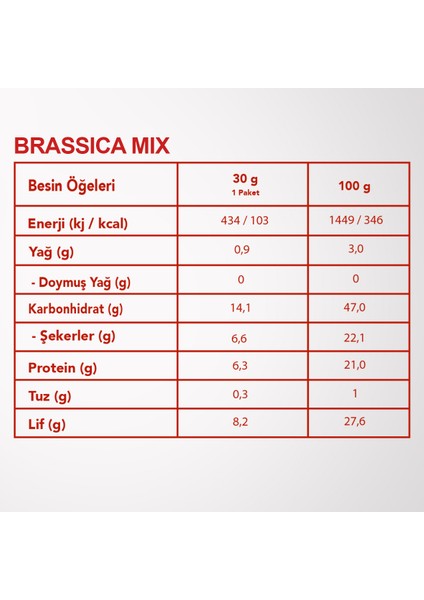 BRASSICA MIX

| Besin Öğeleri | 30 g 1 Paket | 100 g |
|---|---|---|
| Enerji (kj / kcal) | 434 / 103 | 1449 / 346 |
| Yağ (g) | 0,9 | 3,0 |
| - Doymuş Yağ (g) | 0 | 0 |
| Karbonhidrat (g) | 14,1 | 47,0 |
| - Şekerler (g) | 6,6 | 22,1 |
| Protein (g) | 6,3 | 21,0 |
| Tuz (g) | 0,3 | 1 |
| Lif (g) | 8,2 | 27,6 |